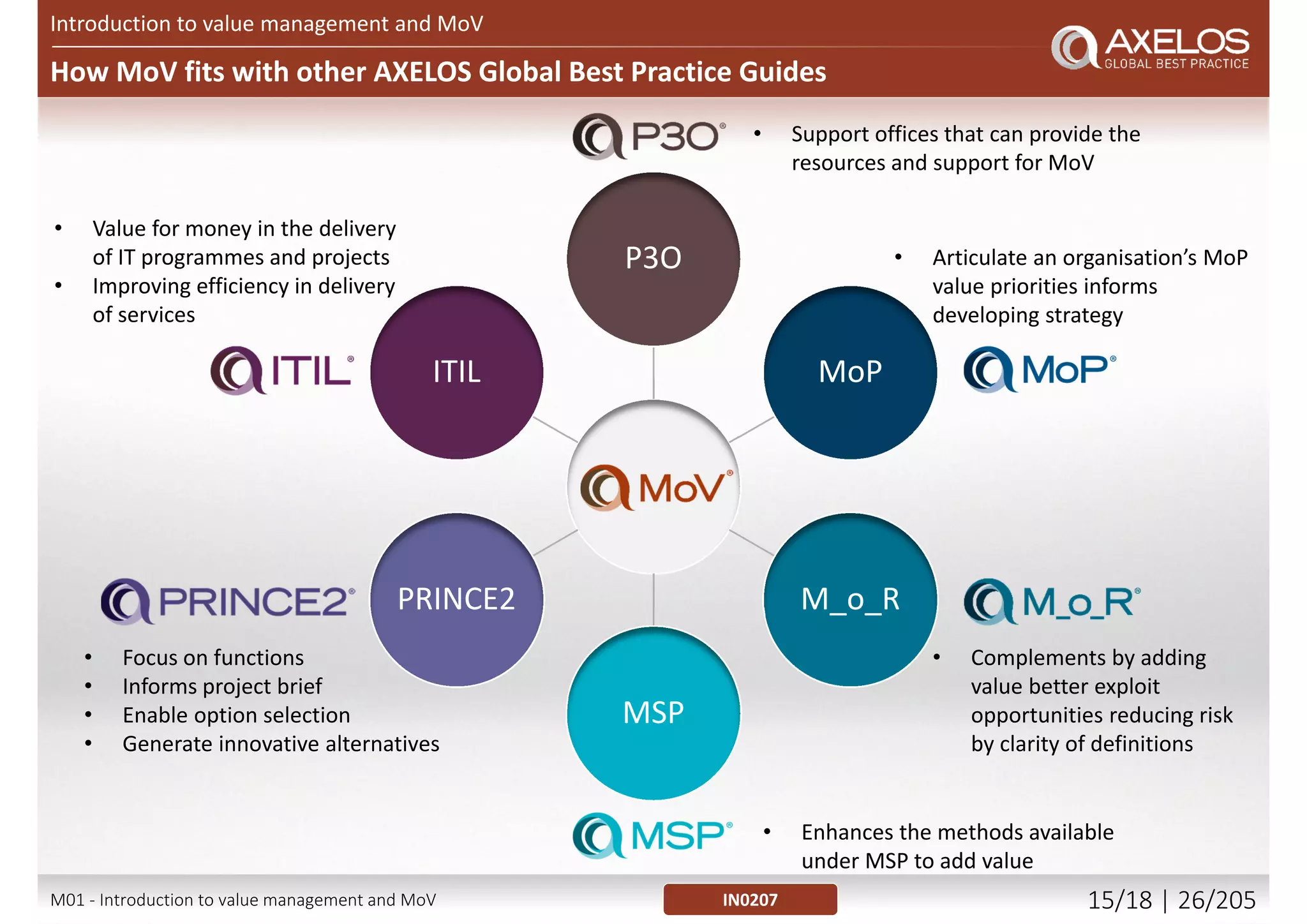 Introduction to value management and MoV

How MoV fits with other AXELOS Global Best Practice Guides

AXELOS GLOBAL BEST PRACTICE

P3O®

• Support offices that can provide the resources and support for MoV

• Value for money in the delivery of IT programmes and projects
• Improving efficiency in delivery of services

P3O

• Articulate an organisation's MoP value priorities informs developing strategy

ITIL®

ITIL

MoP

MoP®

MoV®

PRINCE2®

PRINCE2

M_o_R

M_o_R®

• Focus on functions
• Informs project brief
• Enable option selection
• Generate innovative alternatives

MSP

• Complements by adding value better exploit opportunities reducing risk by clarity of definitions

MSP®

• Enhances the methods available under MSP to add value

M01 - Introduction to value management and MoV

IN0207

15/18 | 26/205